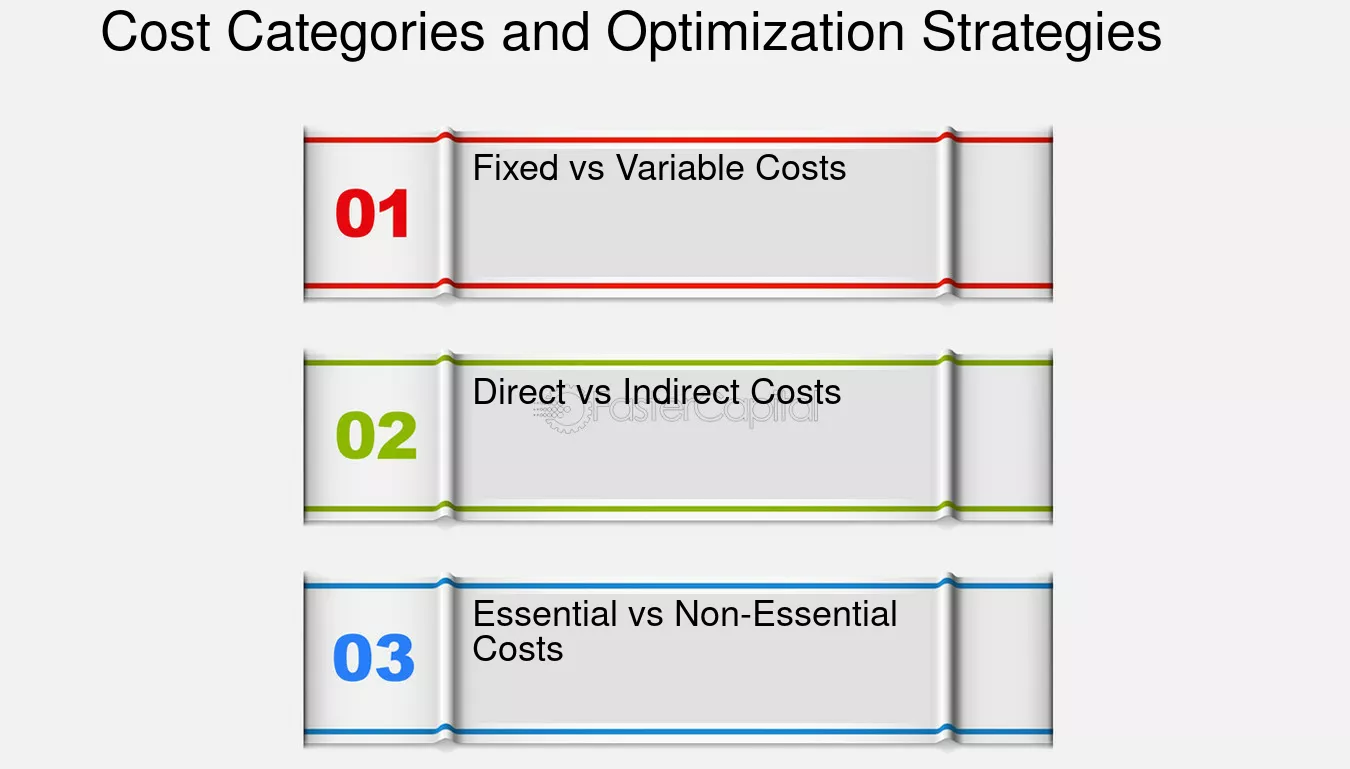 Cost Categories and Optimization Strategies

01

Fixed vs Variable Costs

02

Direct vs Indirect Costs

FasterCapital

03

Essential vs Non-Essential Costs